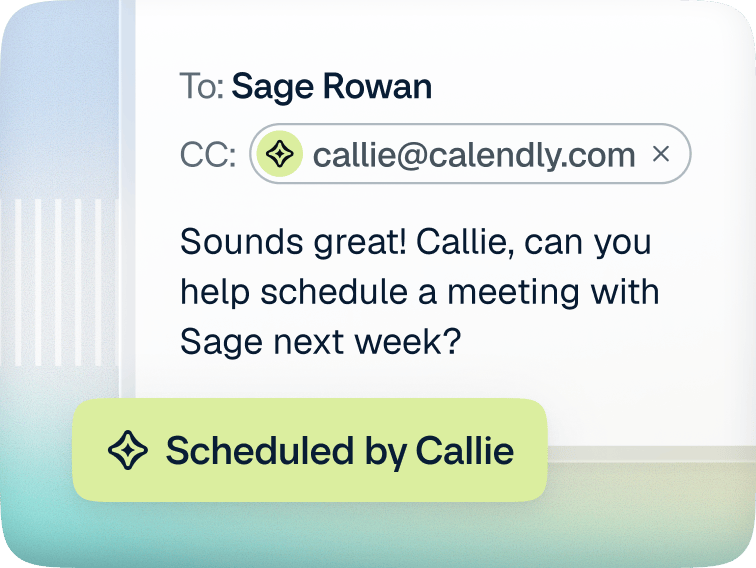 To: Sage Rowan

CC: callie@calendly.com ×

Sounds great! Callie, can you help schedule a meeting with Sage next week?

Scheduled by Callie